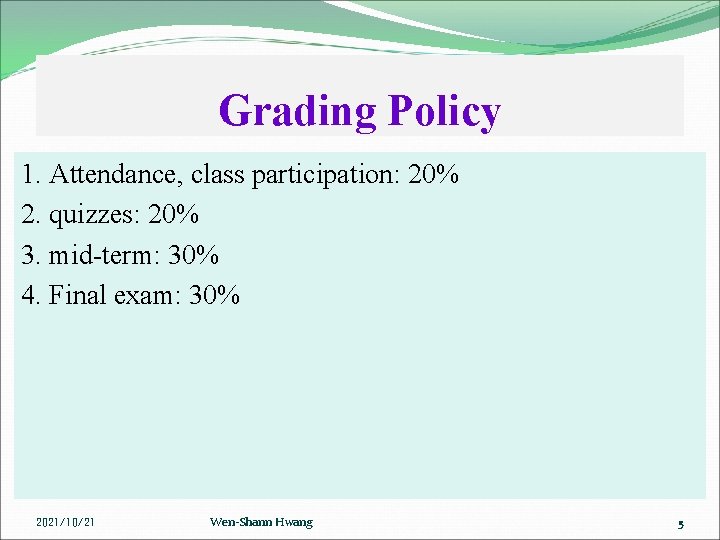 Grading Policy

1. Attendance, class participation: 20%
2. quizzes: 20%
3. mid-term: 30%
4. Final exam: 30%

2021/10/21

Wen-Shann Hwang

5